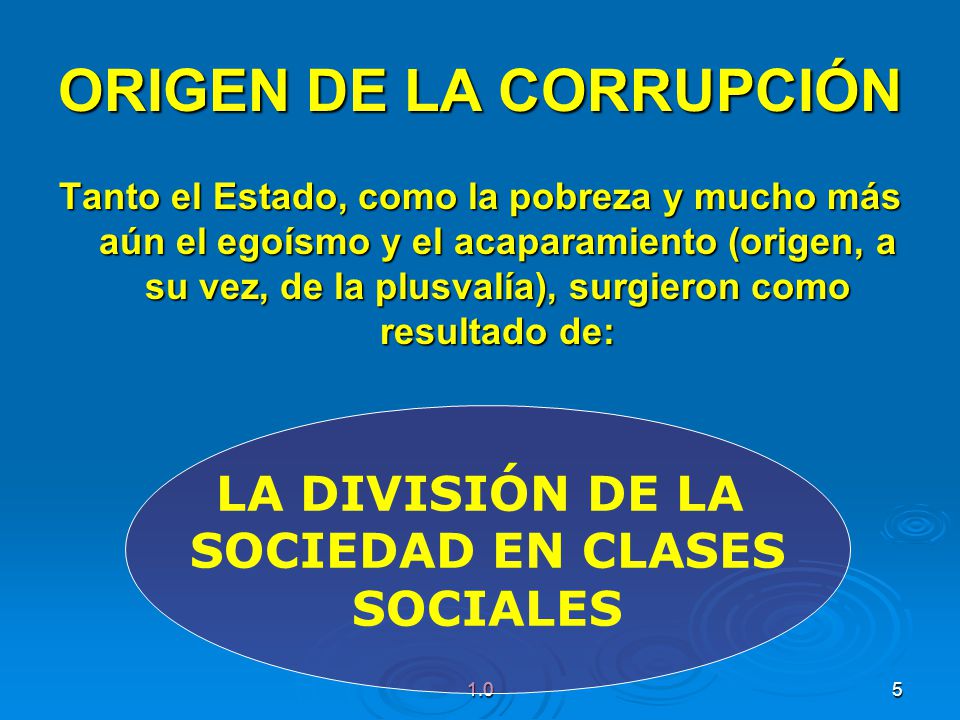 ORIGEN DE LA CORRUPCIÓN

Tanto el Estado, como la pobreza y mucho más aún el egoísmo y el acaparamiento (origen, a su vez, de la plusvalía), surgieron como resultado de:

LA DIVISIÓN DE LA SOCIEDAD EN CLASES SOCIALES

1.0

5